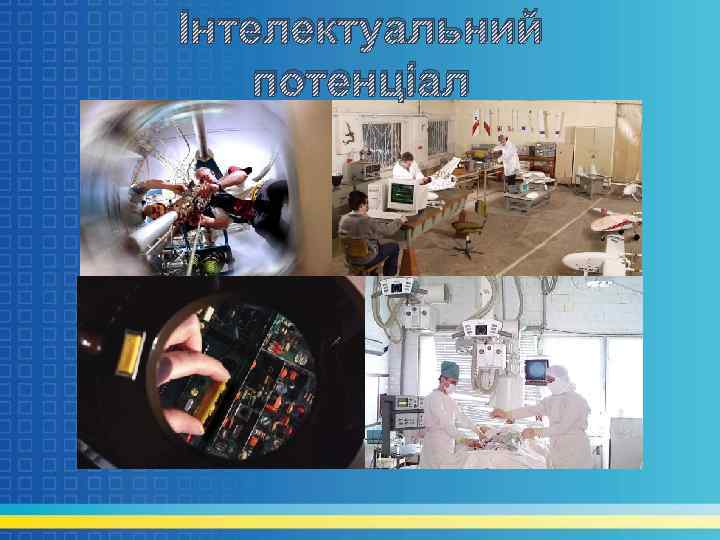 Інтелектуальний потенціал